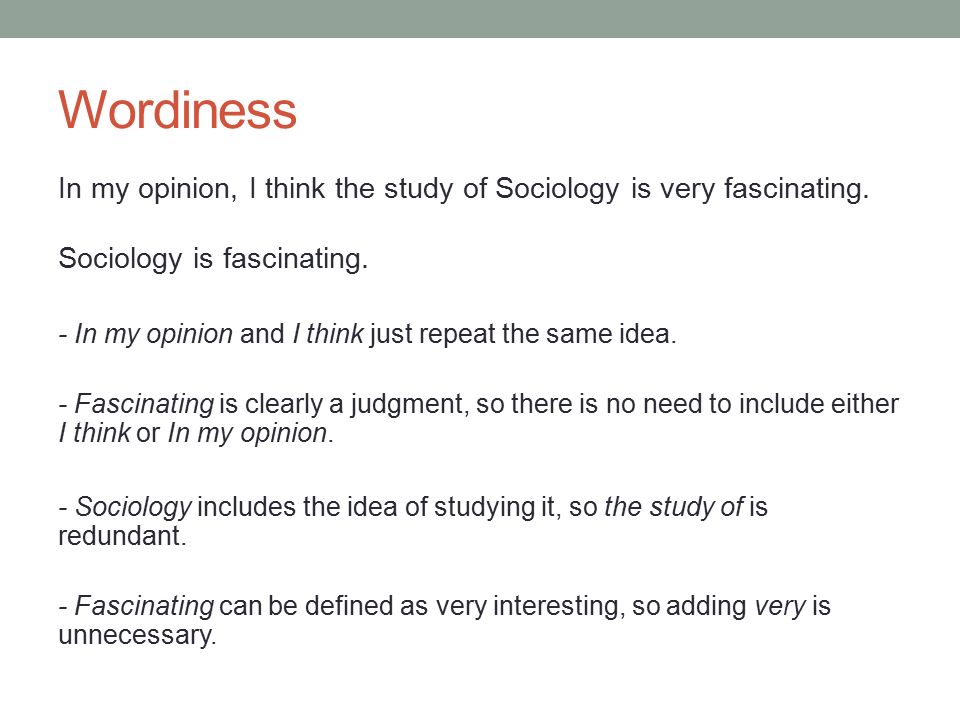 Wordiness

In my opinion, I think the study of Sociology is very fascinating.

Sociology is fascinating.

- In my opinion and I think just repeat the same idea.

- Fascinating is clearly a judgment, so there is no need to include either I think or In my opinion.

- Sociology includes the idea of studying it, so the study of is redundant.

- Fascinating can be defined as very interesting, so adding very is unnecessary.